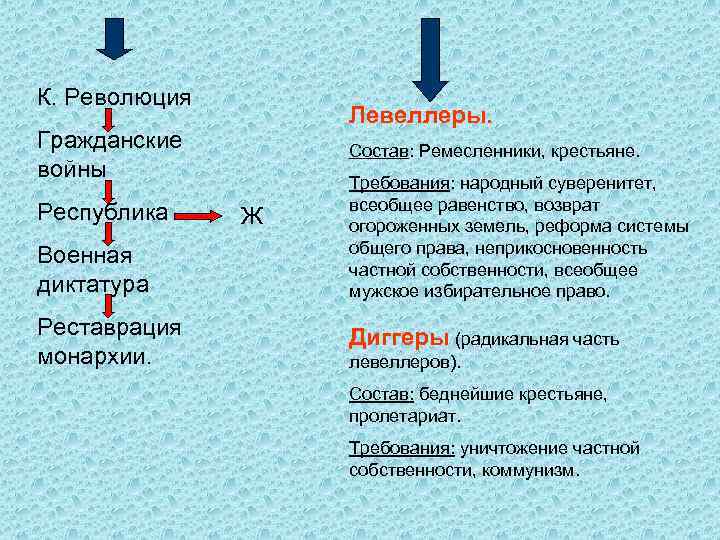 К. Революция

Гражданские войны

Республика

Ж

Военная диктатура

Реставрация монархии.

Левеллеры.

Состав: Ремесленники, крестьяне.

Требования: народный суверенитет, всеобщее равенство, возврат огороженных земель, реформа системы общего права, неприкосновенность частной собственности, всеобщее мужское избирательное право.

Диггеры (радикальная часть левеллеров).

Состав: беднейшие крестьяне, пролетариат.

Требования: уничтожение частной собственности, коммунизм.